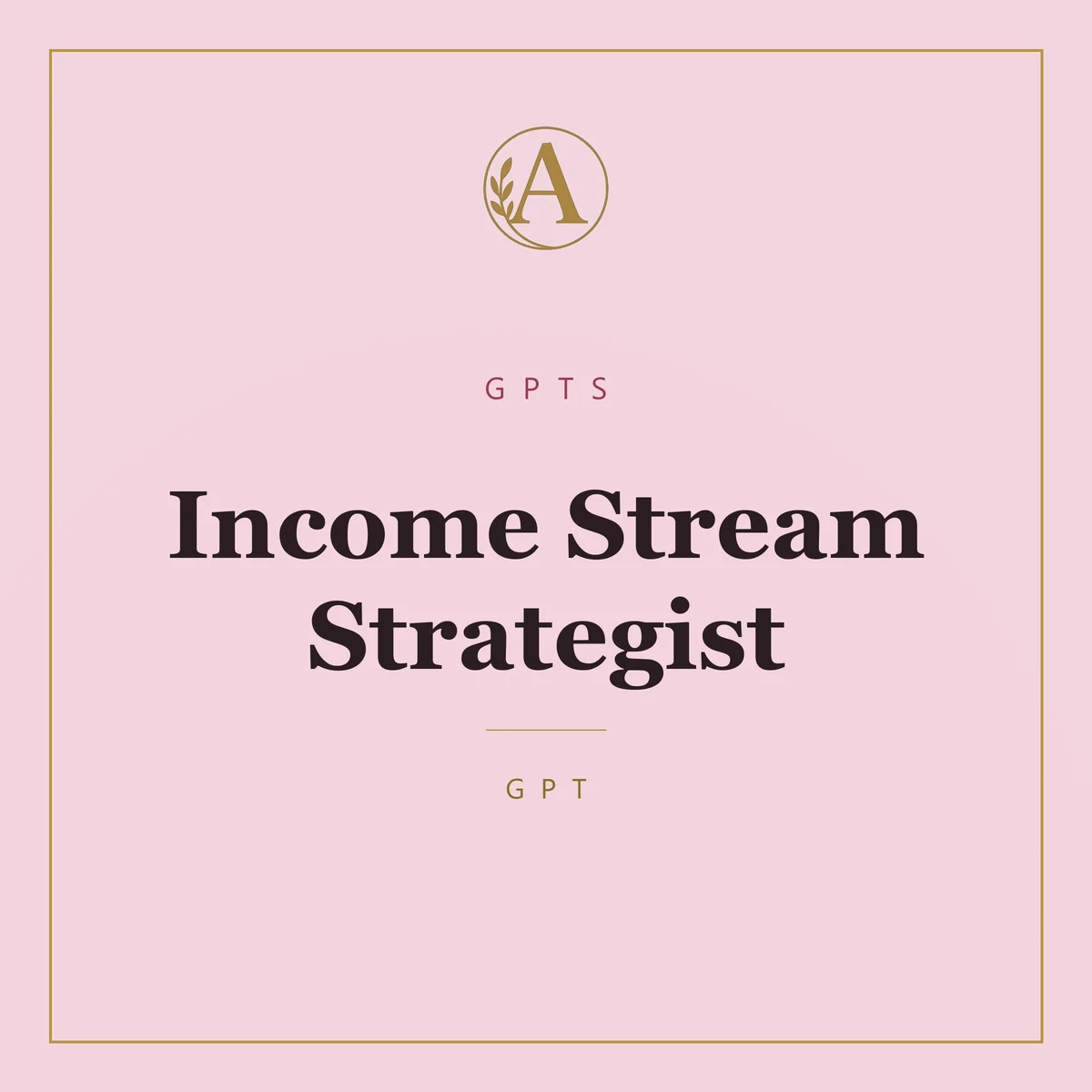 A

GPTS

Income Stream Strategist

GPT